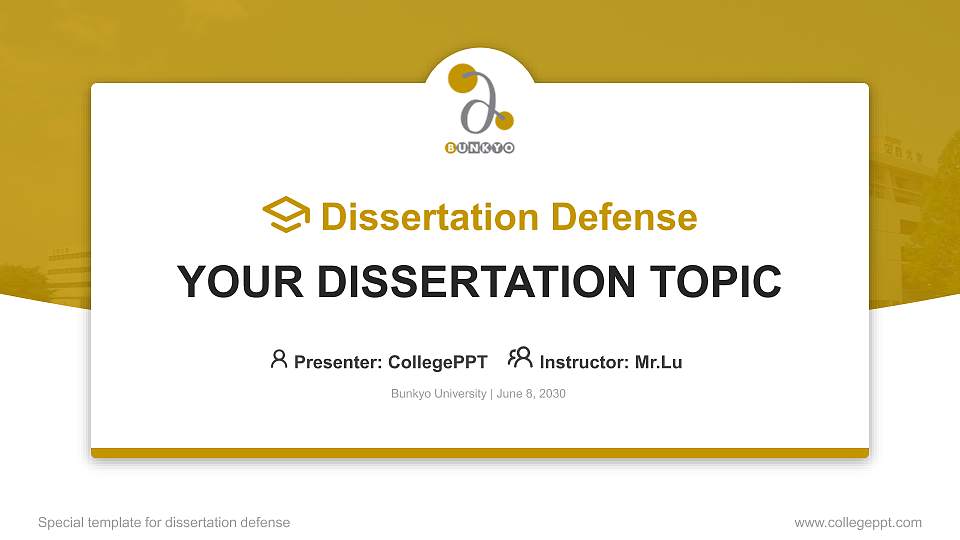 BUNKYO

Dissertation Defense

YOUR DISSERTATION TOPIC

Presenter: CollegePPT Instructor: Mr.Lu

Bunkyo University | June 8, 2030

Special template for dissertation defense

www.collegeppt.com